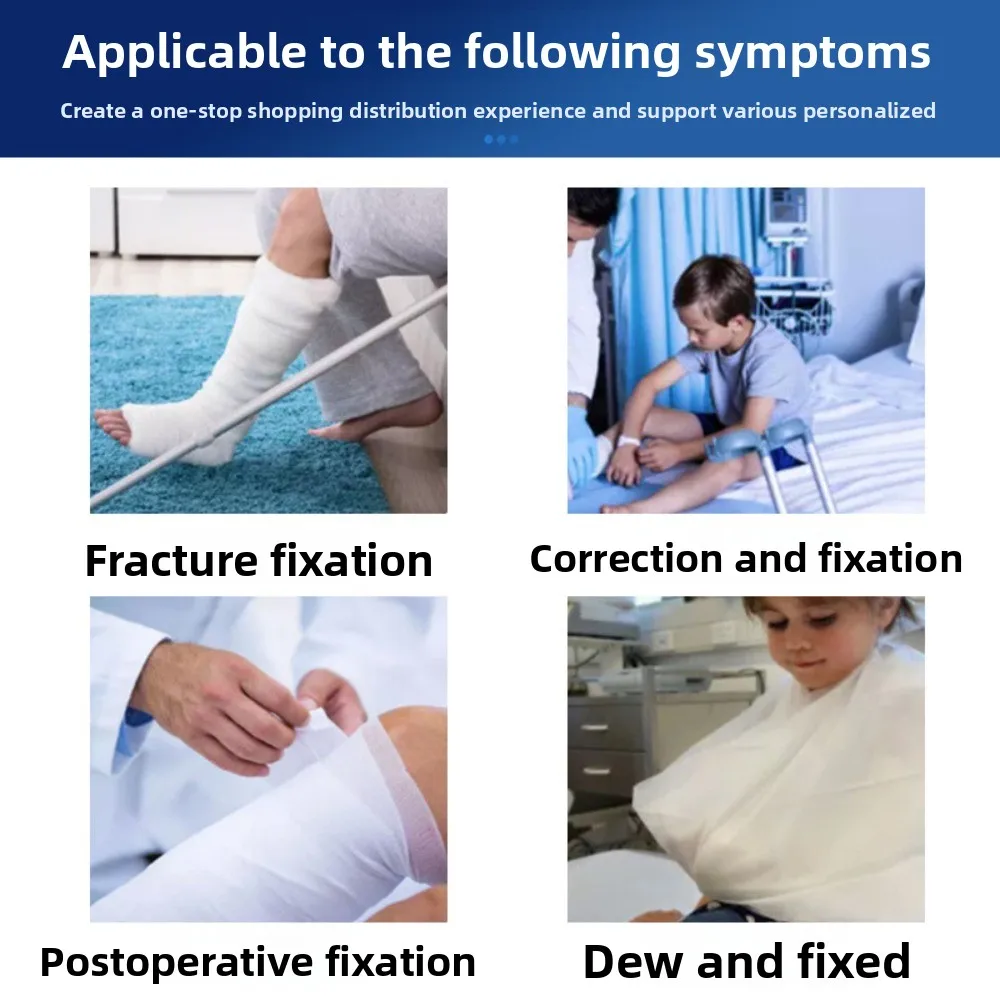 Applicable to the following symptoms

Create a one-stop shopping distribution experience and support various personalized

Fracture fixation

Correction and fixation

Postoperative fixation

Dew and fixed